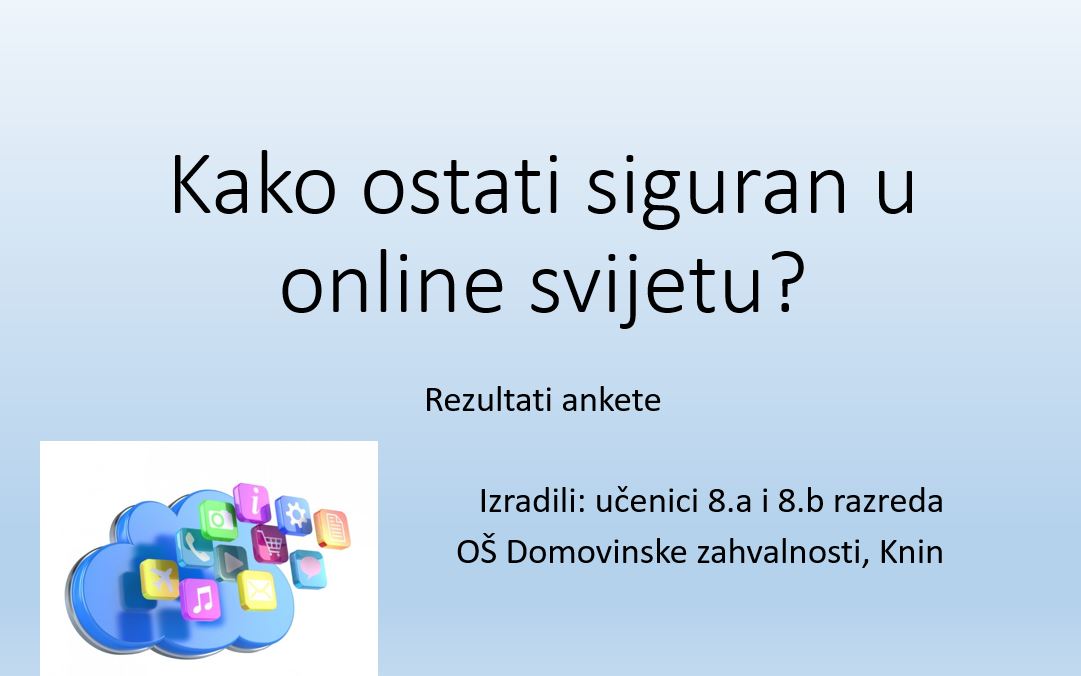 Kako ostati siguran u online svijetu?

Rezultati ankete

Izradili: učenici 8.a i 8.b razreda
OŠ Domovinske zahvalnosti, Knin